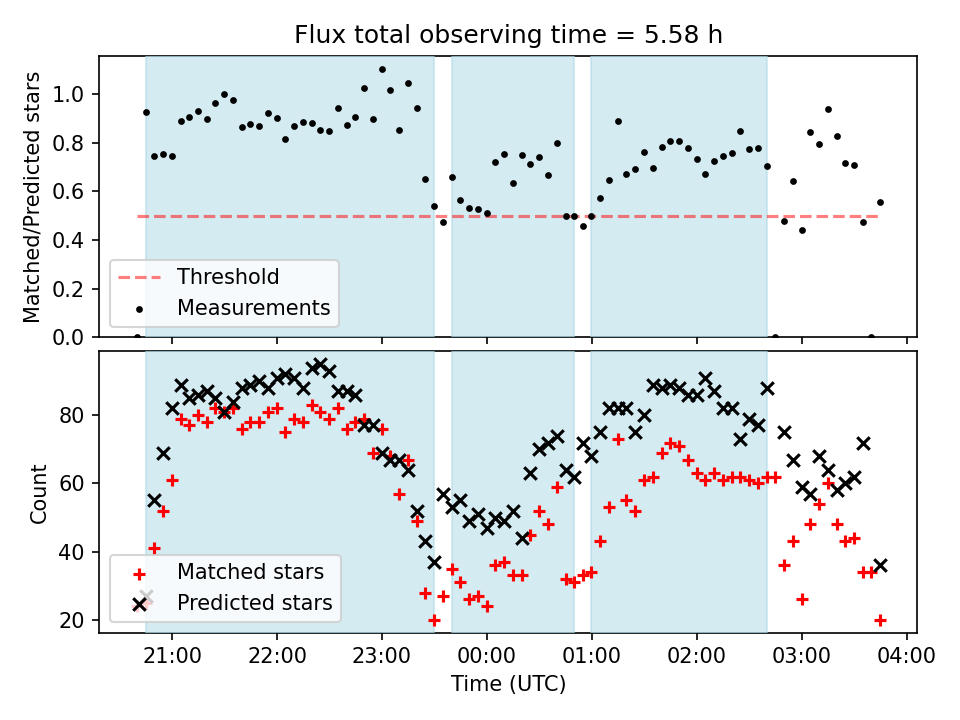 Flux total observing time = 5.58 h

Matched/Predicted stars

1.0
0.8
0.6
0.4
0.2
0.0

Threshold
Measurements

Count

80
60
40
20

Matched stars
Predicted stars

21:00
22:00
23:00
00:00
01:00
02:00
03:00
04:00

Time (UTC)